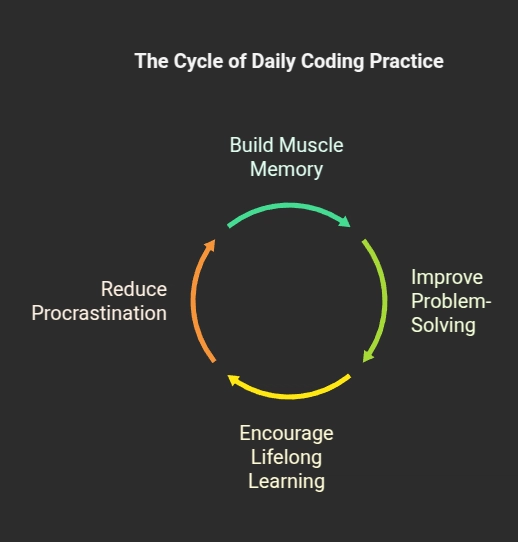 The Cycle of Daily Coding Practice

Build Muscle Memory

Improve Problem-Solving

Encourage Lifelong Learning

Reduce Procrastination